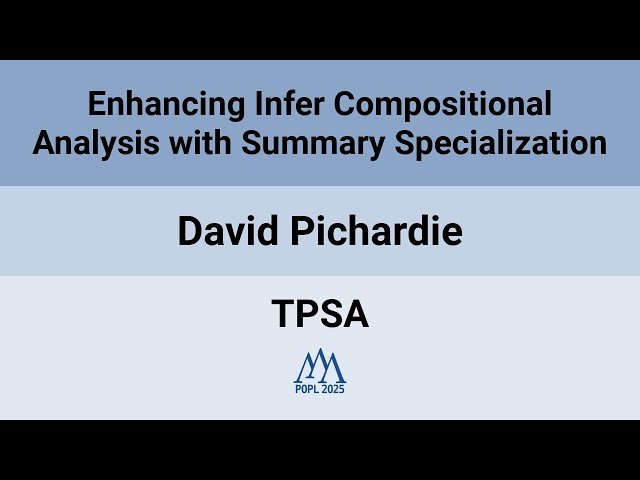 Enhancing Infer Compositional Analysis with Summary Specialization

David Pichardie

TPSA

POPL 2025